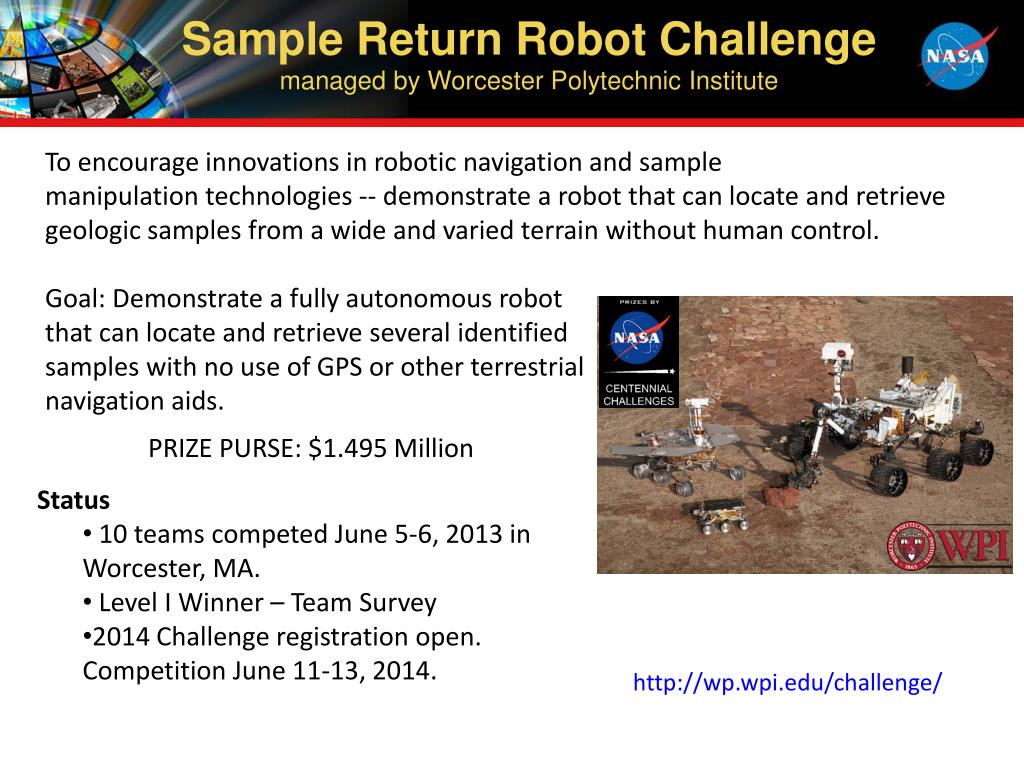 Sample Return Robot Challenge
managed by Worcester Polytechnic Institute

NASA

To encourage innovations in robotic navigation and sample manipulation technologies -- demonstrate a robot that can locate and retrieve geologic samples from a wide and varied terrain without human control.

Goal: Demonstrate a fully autonomous robot that can locate and retrieve several identified samples with no use of GPS or other terrestrial navigation aids.

PRIZE PURSE: $1.495 Million

Status
• 10 teams competed June 5-6, 2013 in Worcester, MA.
• Level I Winner – Team Survey
•2014 Challenge registration open. Competition June 11-13, 2014.

PRIZES BY
NASA
CENTENNIAL CHALLENGES

WORCESTER POLYTECHNIC INSTITUTE 1865
WPI

http://wp.wpi.edu/challenge/